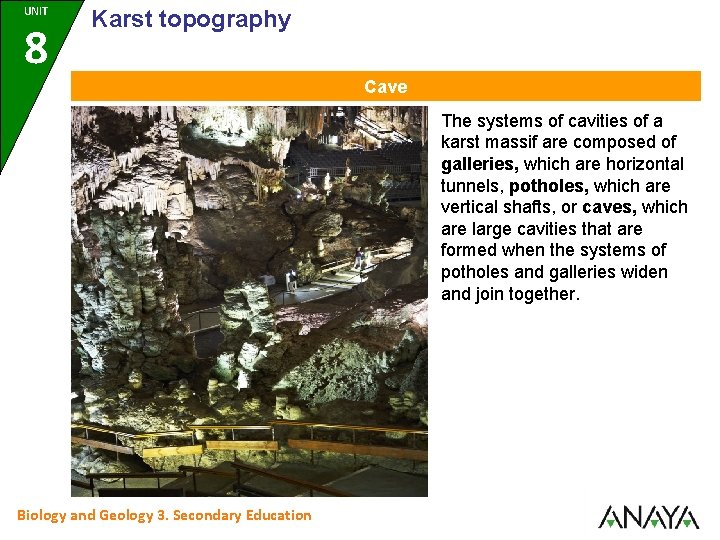 UNIT
8

Karst topography

Cave

The systems of cavities of a karst massif are composed of galleries, which are horizontal tunnels, potholes, which are vertical shafts, or caves, which are large cavities that are formed when the systems of potholes and galleries widen and join together.

Biology and Geology 3. Secondary Education

ANAYA